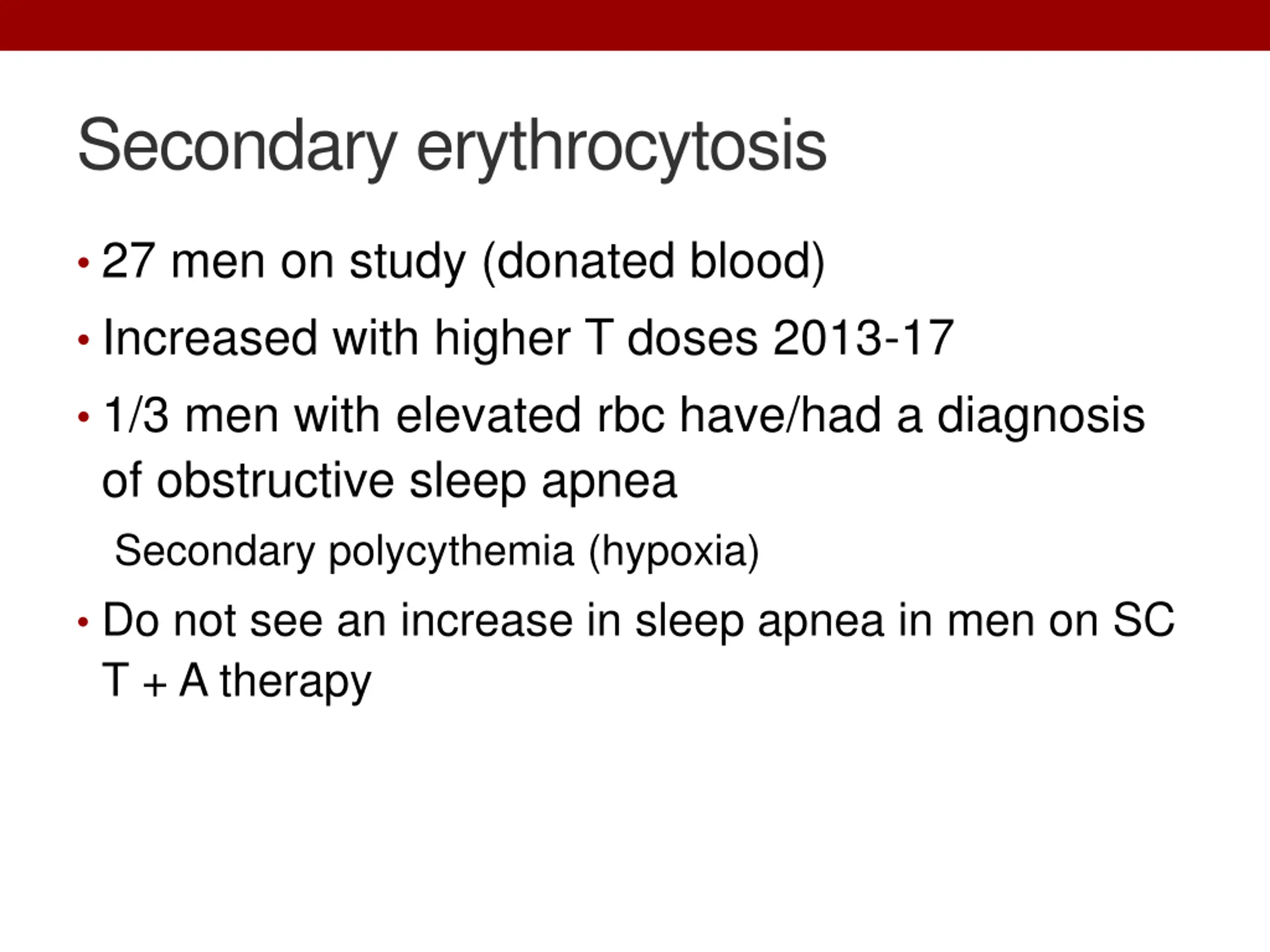 Secondary erythrocytosis

• 27 men on study (donated blood)

• Increased with higher T doses 2013-17

• 1/3 men with elevated rbc have/had a diagnosis of obstructive sleep apnea

Secondary polycythemia (hypoxia)

• Do not see an increase in sleep apnea in men on SC T + A therapy